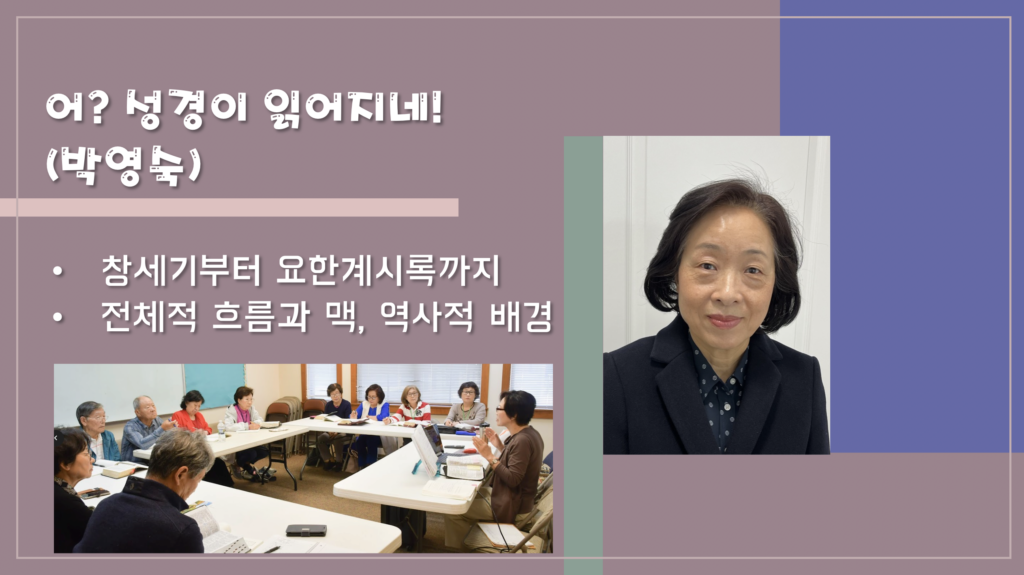 어? 성경이 읽어지네!
(박영숙)

• 창세기부터 요한계시록까지
• 전체적 흐름과 맥, 역사적 배경